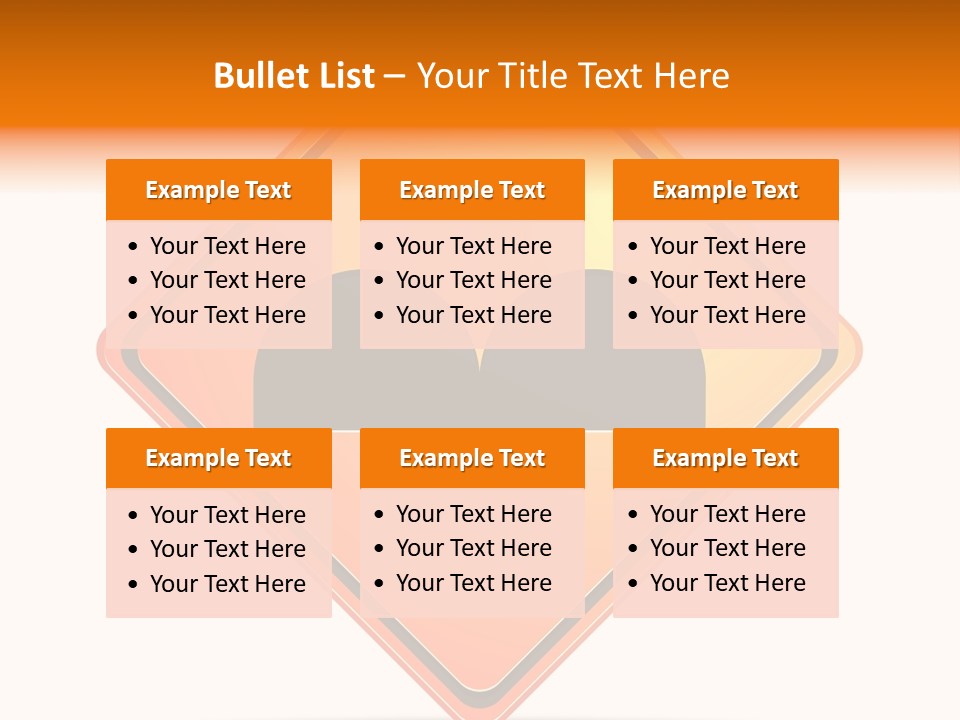 Bullet List – Your Title Text Here

Example Text
• Your Text Here
• Your Text Here
• Your Text Here

Example Text
• Your Text Here
• Your Text Here
• Your Text Here

Example Text
• Your Text Here
• Your Text Here
• Your Text Here

Example Text
• Your Text Here
• Your Text Here
• Your Text Here

Example Text
• Your Text Here
• Your Text Here
• Your Text Here

Example Text
• Your Text Here
• Your Text Here
• Your Text Here